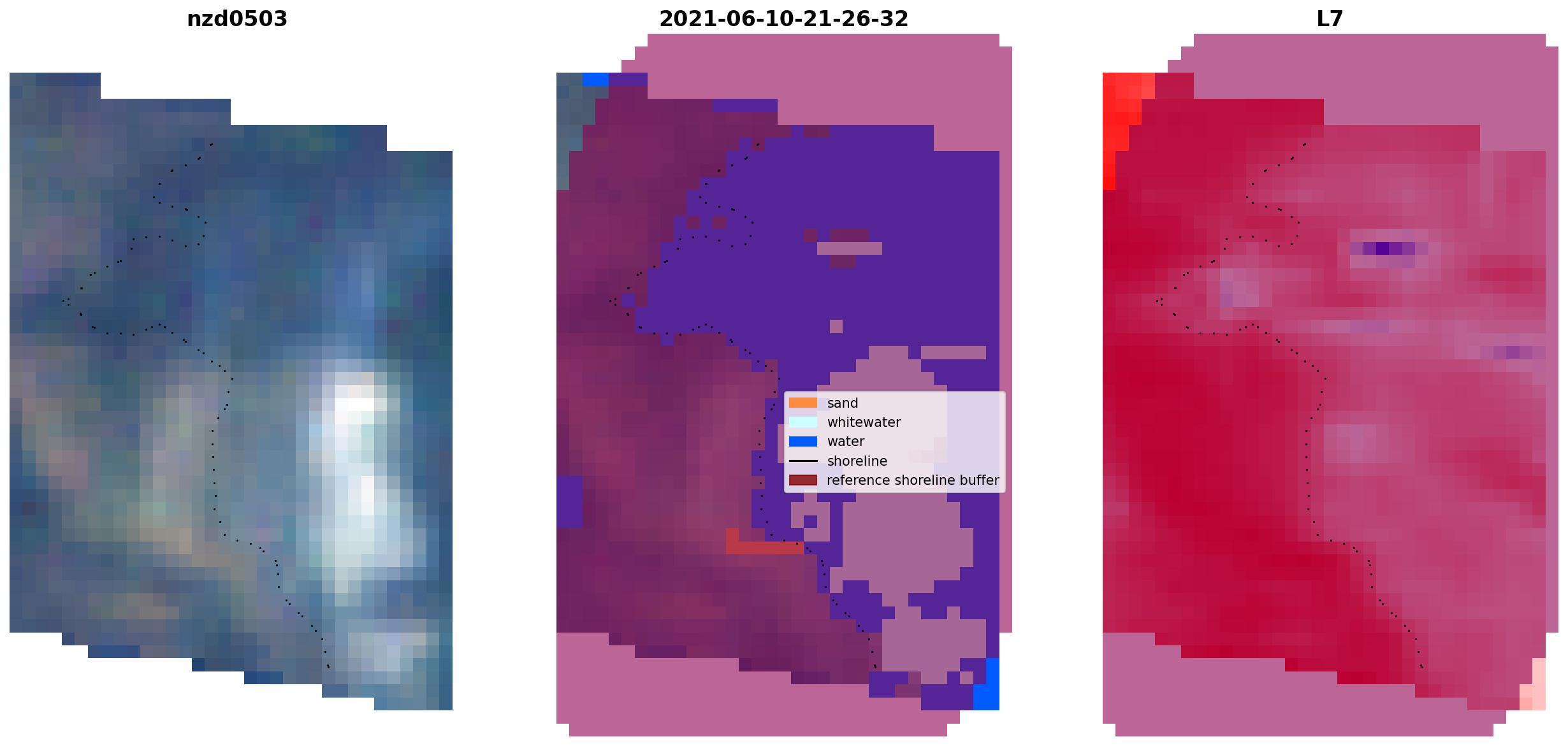 nzd0503

2021-06-10-21-26-32

sand
whitewater
water
shoreline
reference shoreline buffer

L7